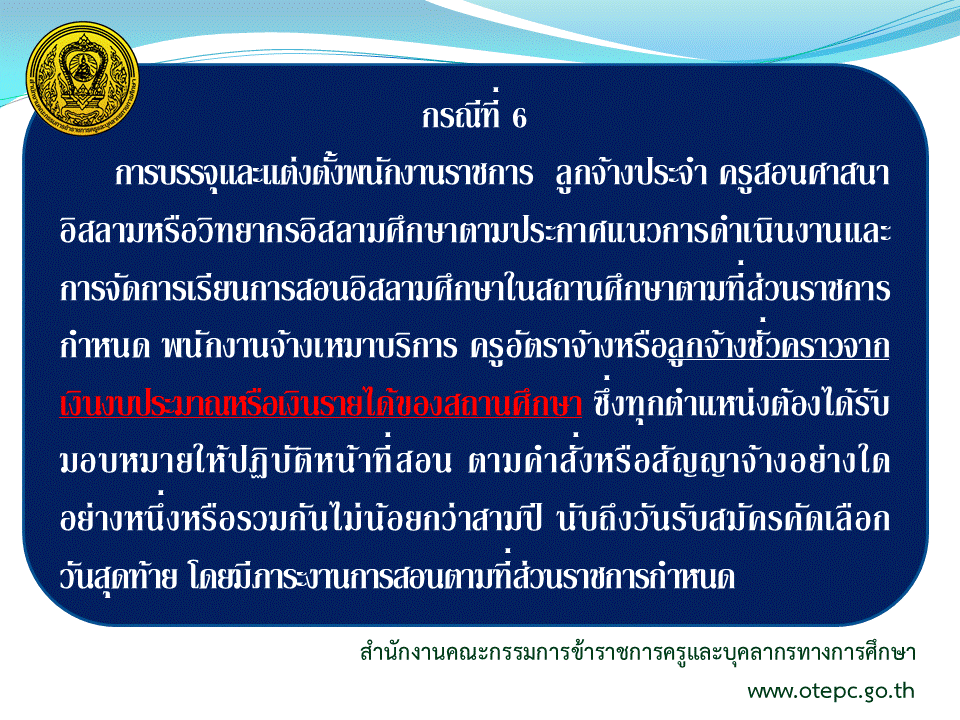 กรณีที่ 6

การบรรจุและแต่งตั้งพนักงานราชการ ลูกจ้างประจำ ครูสอนศาสนาอิสลามหรือวิทยากรอิสลามศึกษาตามประกาศแนวการดำเนินงานและการจัดการเรียนการสอนอิสลามศึกษาในสถานศึกษาตามที่ส่วนราชการกำหนด พนักงานจ้างเหมาบริการ ครูอัตราจ้างหรือลูกจ้างชั่วคราวจากเงินงบประมาณหรือเงินรายได้ของสถานศึกษา ซึ่งทุกตำแหน่งต้องได้รับมอบหมายให้ปฏิบัติหน้าที่สอน ตามคำสั่งหรือสัญญาจ้างอย่างใดอย่างหนึ่งหรือรวมกันไม่น้อยกว่าสามปี นับถึงวันรับสมัครคัดเลือกวันสุดท้าย โดยมีภาระงานการสอนตามที่ส่วนราชการกำหนด

สำนักงานคณะกรรมการข้าราชการครูและบุคลากรทางการศึกษา
www.otepc.go.th